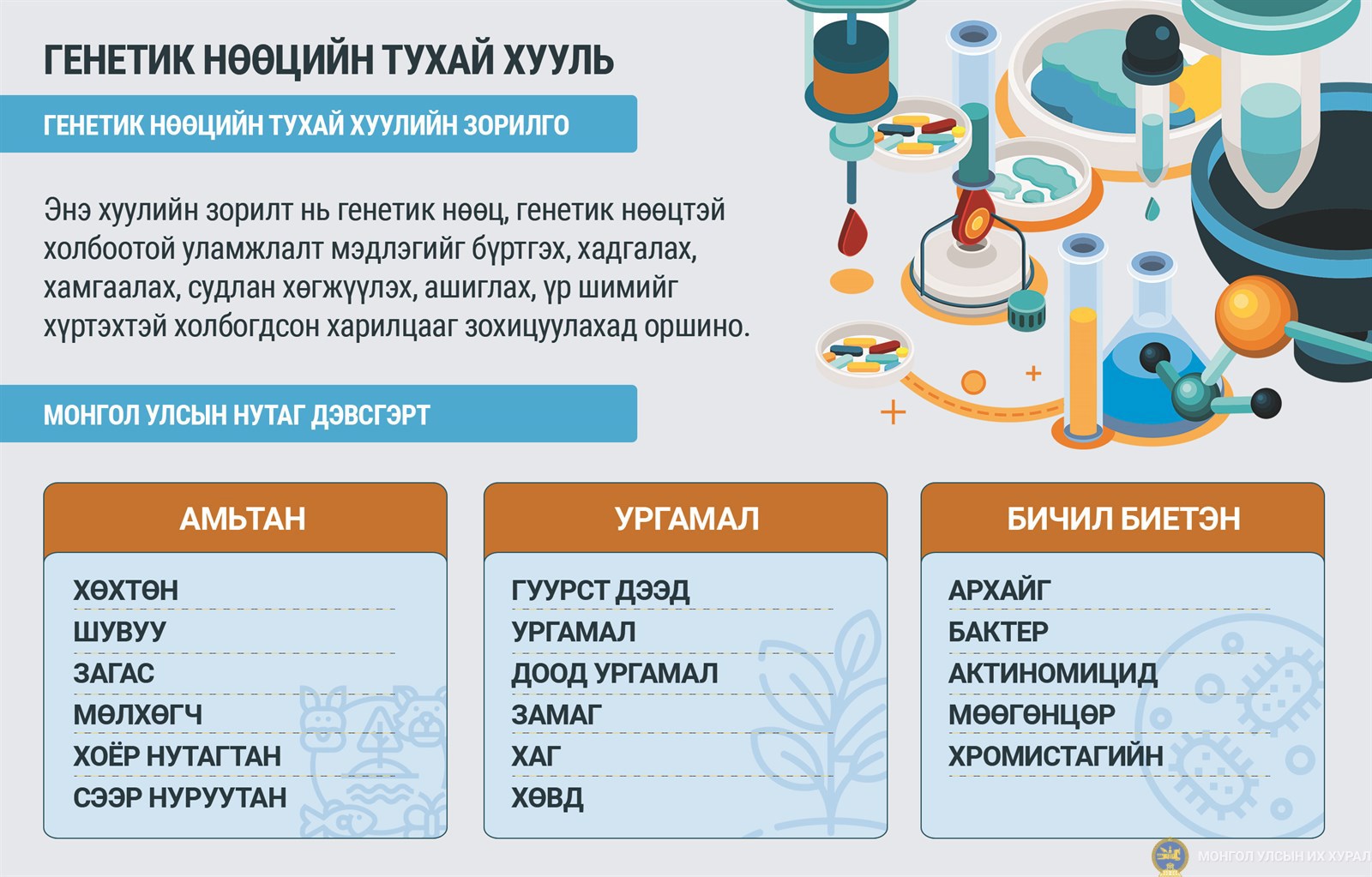 ГЕНЕТИК НӨӨЦИЙН ТУХАЙ ХУУЛЬ

ГЕНЕТИК НӨӨЦИЙН ТУХАЙ ХУУЛИЙН ЗОРИЛГО

Энэ хуулийн зорилт нь генетик нөөц, генетик нөөцтэй холбоотой уламжлалт мэдлэгийг бүртгэх, хадгалах, хамгаалах, судлан хөгжүүлэх, ашиглах, үр шимийг хүртэхтэй холбогдсон харилцааг зохицуулахад оршино.

МОНГОЛ УЛСЫН НУТАГ ДЭВСГЭРТ

АМЬТАН

ХӨХТӨН
ШУВУУ
ЗАГАС
МӨЛХӨГЧ
ХОЁР НУТАГТАН
СЭЭР НУРУУТАН

УРГАМАЛ

ГУУРСТ ДЭЭД
УРГАМАЛ
ДООД УРГАМАЛ
ЗАМАГ
ХАГ
ХӨВД

БИЧИЛ БИЕТЭН

АРХАЙГ
БАКТЕР
АКТИНОМИЦИД
МӨӨГӨНЦӨР
ХРОМИСТАГИЙН

МОНГОЛ УЛСЫН ИХ ХУРАЛ